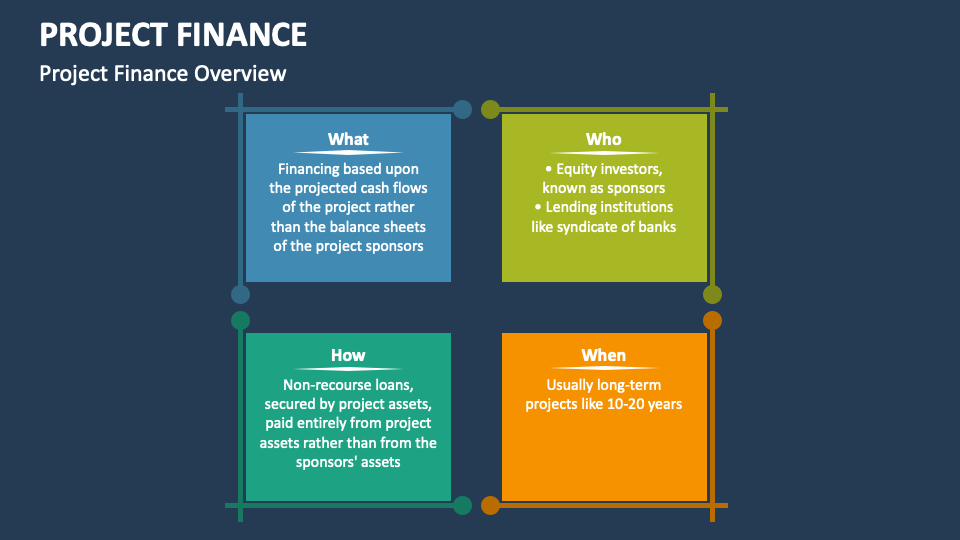 PROJECT FINANCE

Project Finance Overview

What

Financing based upon the projected cash flows of the project rather than the balance sheets of the project sponsors

Who

• Equity investors, known as sponsors
• Lending institutions like syndicate of banks

How

Non-recourse loans, secured by project assets, paid entirely from project assets rather than from the sponsors' assets

When

Usually long-term projects like 10-20 years